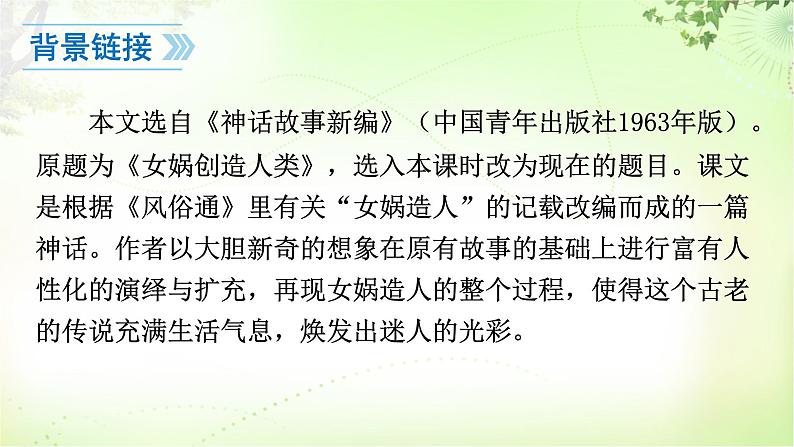 背景链接

本文选自《神话故事新编》（中国青年出版社1963年版）。原题为《女娲创造人类》，选入本课时改为现在的题目。课文是根据《风俗通》里有关“女娲造人”的记载改编而成的一篇神话。作者以大胆新奇的想象在原有故事的基础上进行富有人性化的演绎与扩充，再现女娲造人的整个过程，使得这个古老的传说充满生活气息，焕发出迷人的光彩。